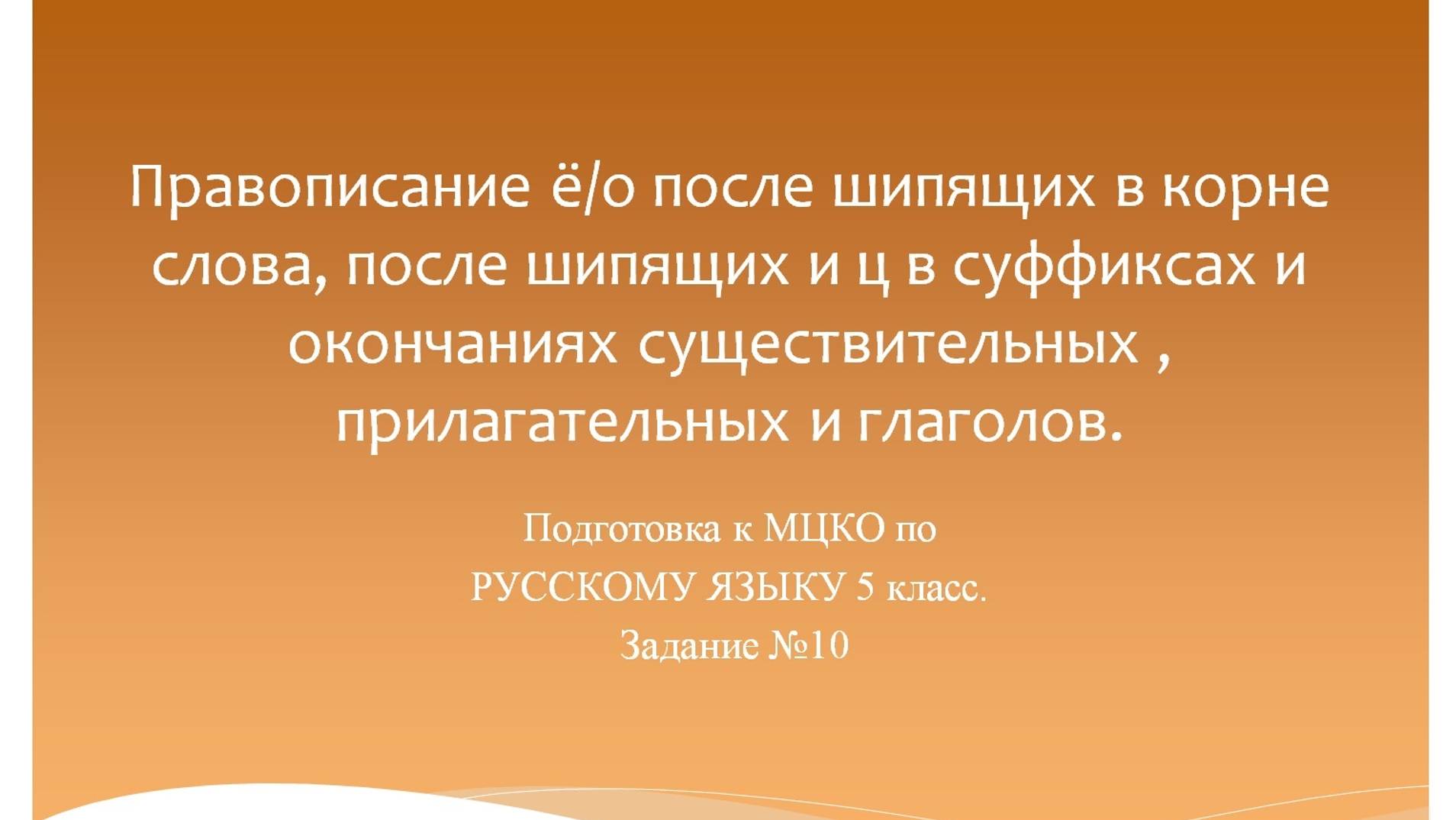 Правописание ё/о после шипящих в корне слова, после шипящих и ц в суффиксах и окончаниях существительных , прилагательных и глаголов.

Подготовка к МЦКО по
РУССКОМУ ЯЗЫКУ 5 класс.
Задание №10